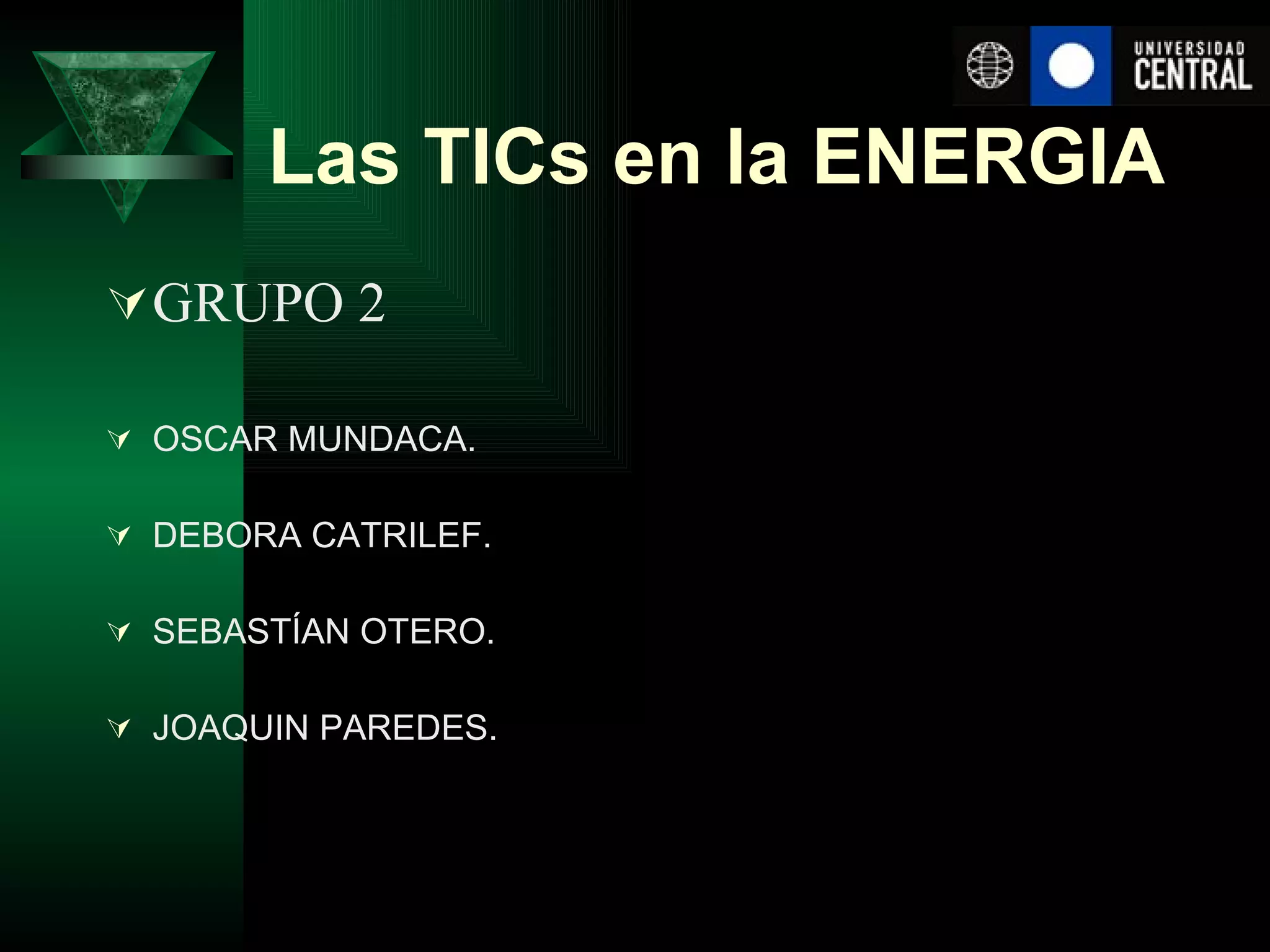 UNIVERSIDAD
CENTRAL

Las TICs en la ENERGIA

GRUPO 2

OSCAR MUNDACA.

DEBORA CATRILEF.

SEBASTÍAN OTERO.

JOAQUIN PAREDES.